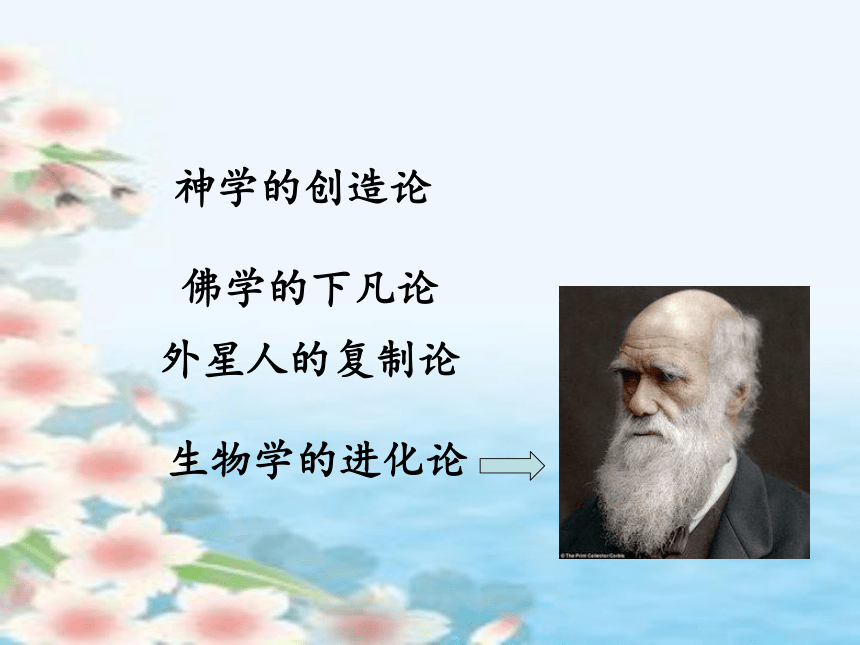 神学的创造论

佛学的下凡论

外星人的复制论

生物学的进化论

© The Print Collector/Corbis